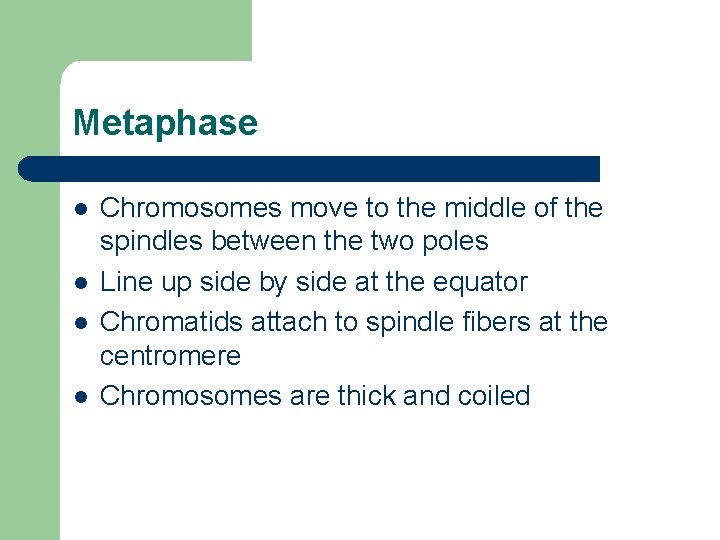 Metaphase

- Chromosomes move to the middle of the spindles between the two poles
- Line up side by side at the equator
- Chromatids attach to spindle fibers at the centromere
- Chromosomes are thick and coiled